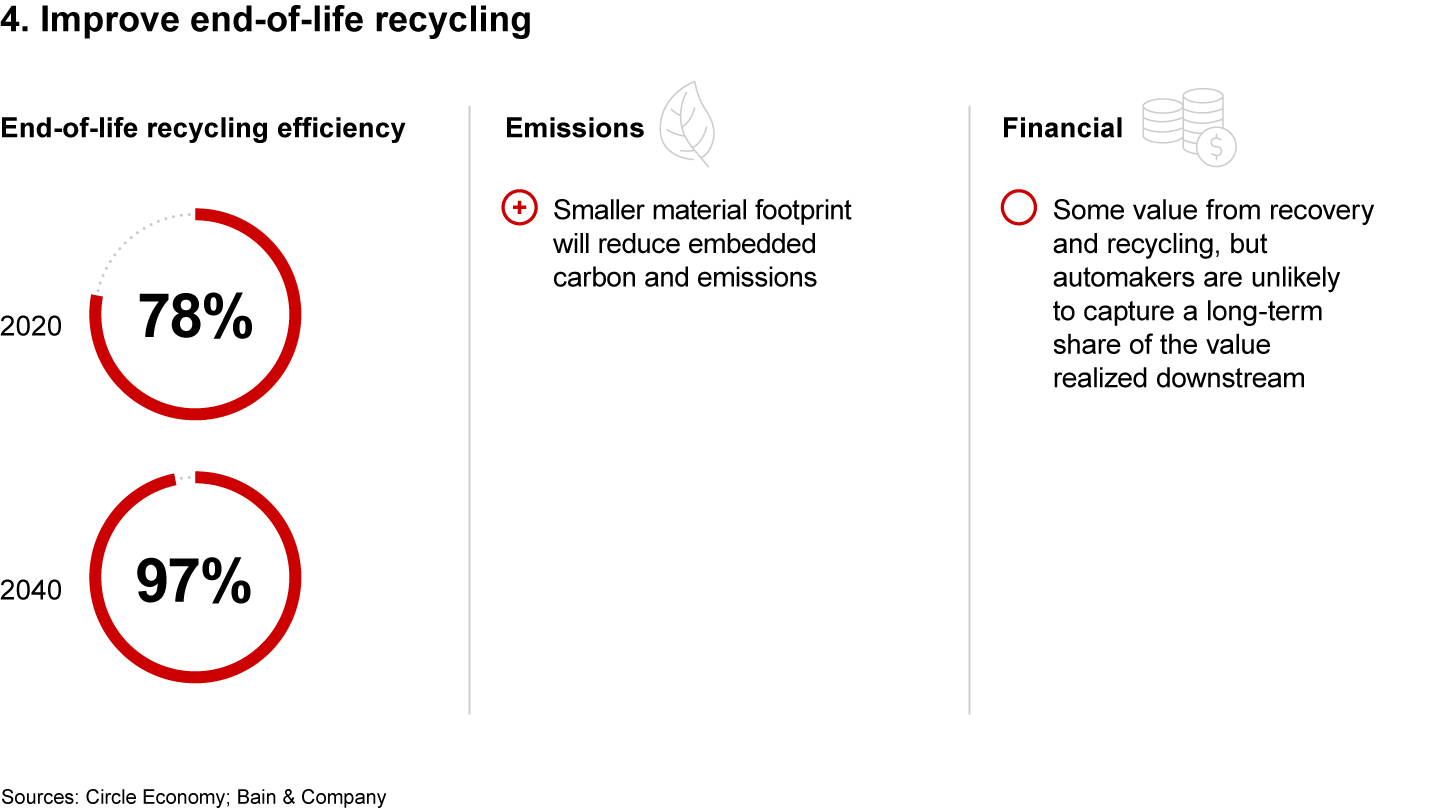 4. Improve end-of-life recycling

End-of-life recycling efficiency

2020

78%

2040

97%

Emissions

+ Smaller material footprint will reduce embedded carbon and emissions

Financial

Some value from recovery and recycling, but automakers are unlikely to capture a long-term share of the value realized downstream

Sources: Circle Economy; Bain & Company